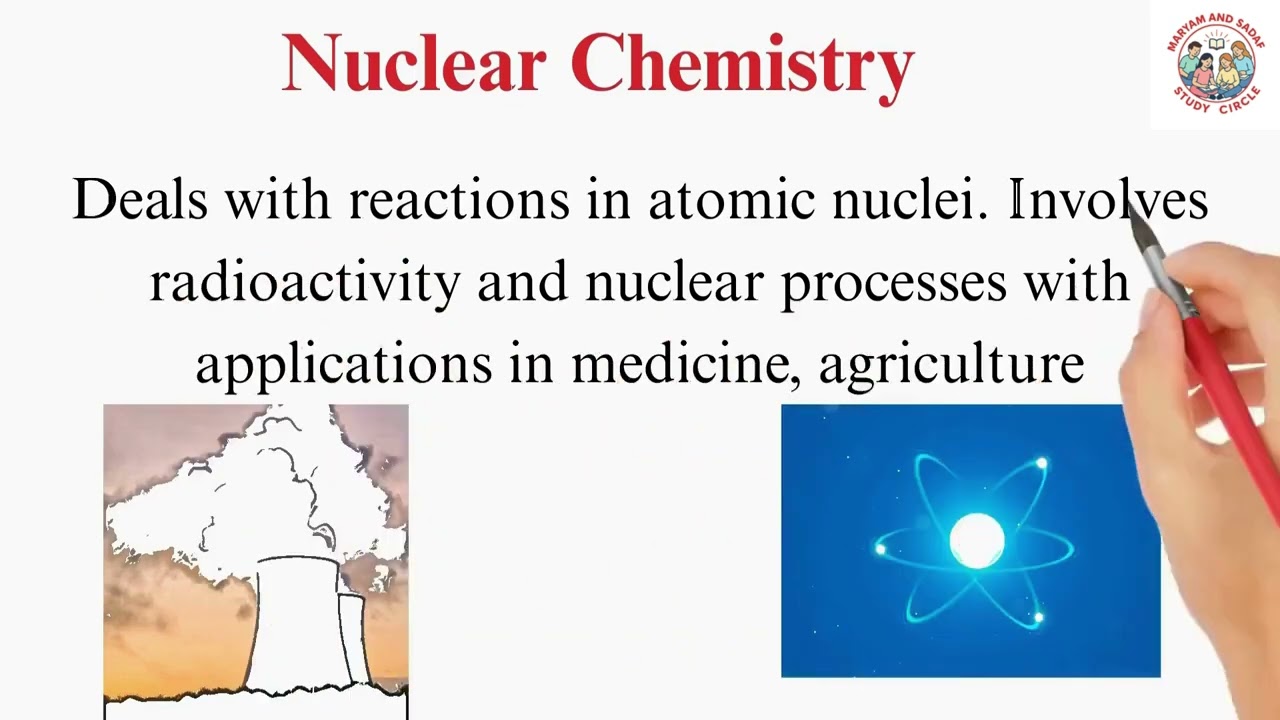 Nuclear Chemistry

MARYAM AND SADAF STUDY CIRCLE

Deals with reactions in atomic nuclei. Involves radioactivity and nuclear processes with applications in medicine, agriculture